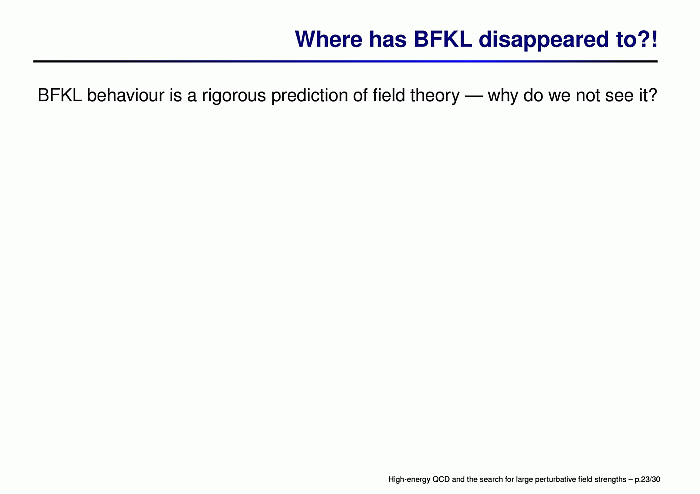 Where has BFKL disappeared to?!

BFKL behaviour is a rigorous prediction of field theory — why do we not see it?

High-energy QCD and the search for large perturbative field strengths – p.23/30